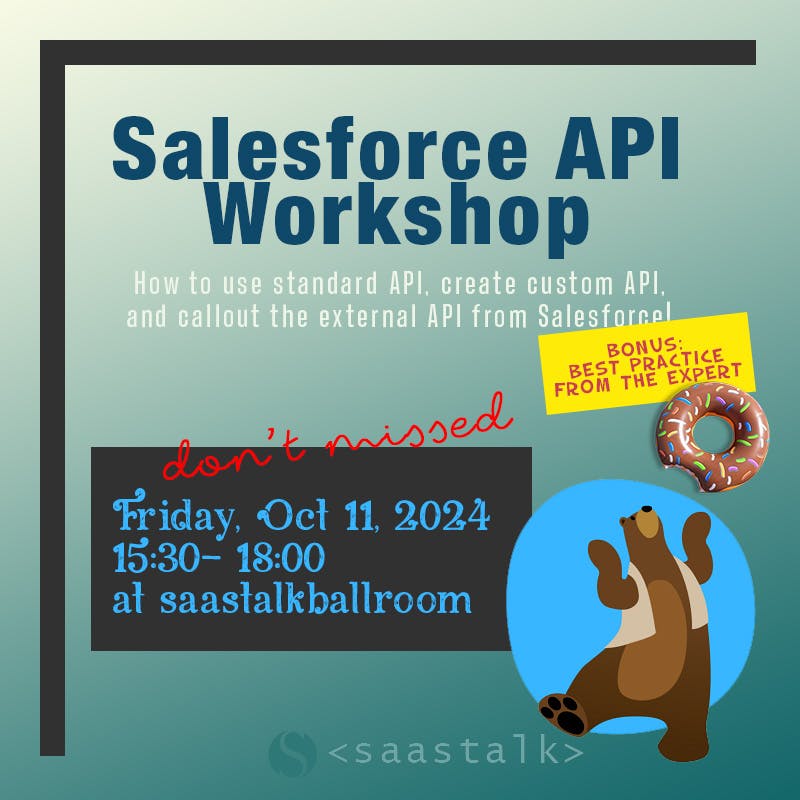 Salesforce API Workshop

How to use standard API, create custom API, and callout the external API from Salesforce!

BONUS: BEST PRACTICE FROM THE EXPERT

don't missed

Friday, Oct 11, 2024
15:30- 18:00
at saastalkballroom

S <saastalk>